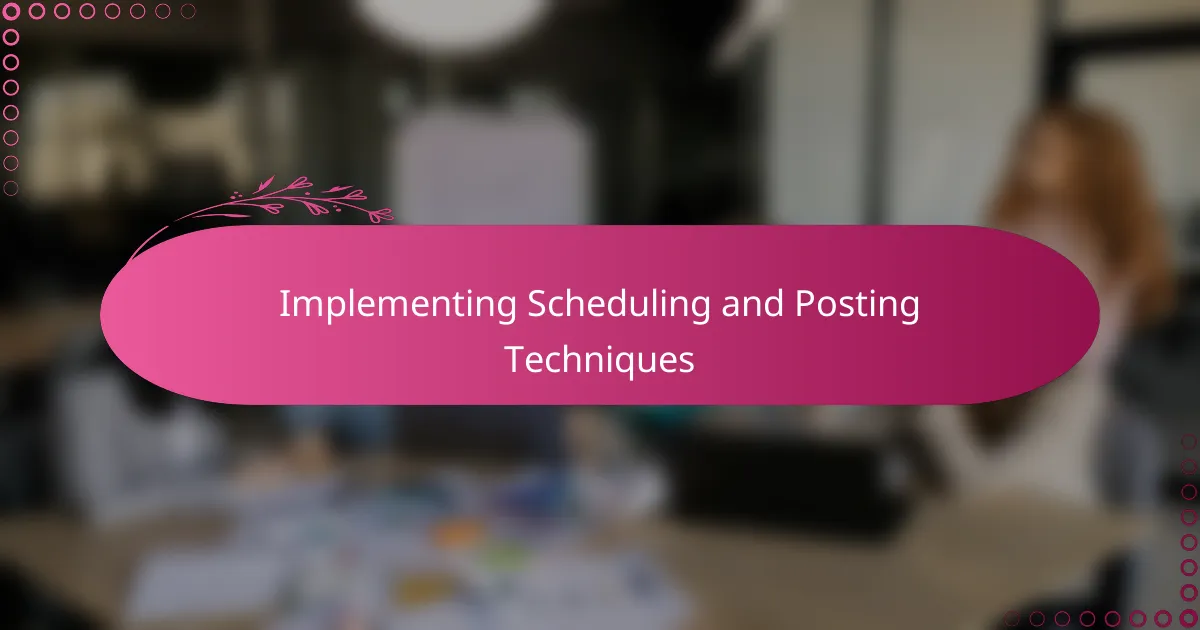 Implementing Scheduling and Posting Techniques